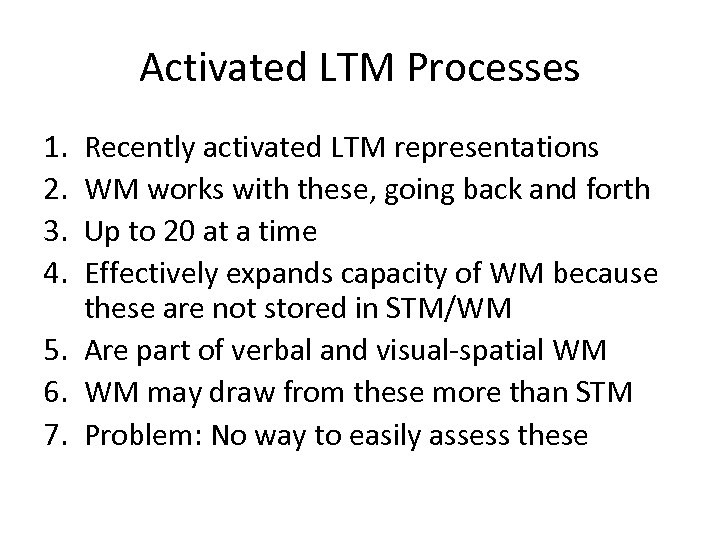 Activated LTM Processes

1. Recently activated LTM representations
2. WM works with these, going back and forth
3. Up to 20 at a time
4. Effectively expands capacity of WM because these are not stored in STM/WM
5. Are part of verbal and visual-spatial WM
6. WM may draw from these more than STM
7. Problem: No way to easily assess these